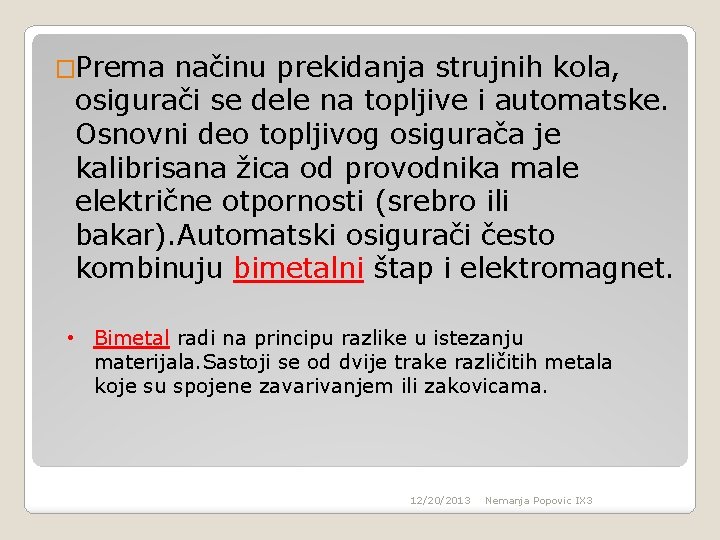 □Prema načinu prekidanja strujnih kola, osigurači se dele na topljive i automatske. Osnovni deo topljivog osigurača je kalibrisana žica od provodnika male električne otpornosti (srebro ili bakar).Automatski osigurači često kombinuju bimetalni štap i elektromagnet.

• Bimetal radi na principu razlike u istezanju materijala.Sastoji se od dvije trake različitih metala koje su spojene zavarivanjem ili zakovicama.

12/20/2013 Nemanja Popovic IX3